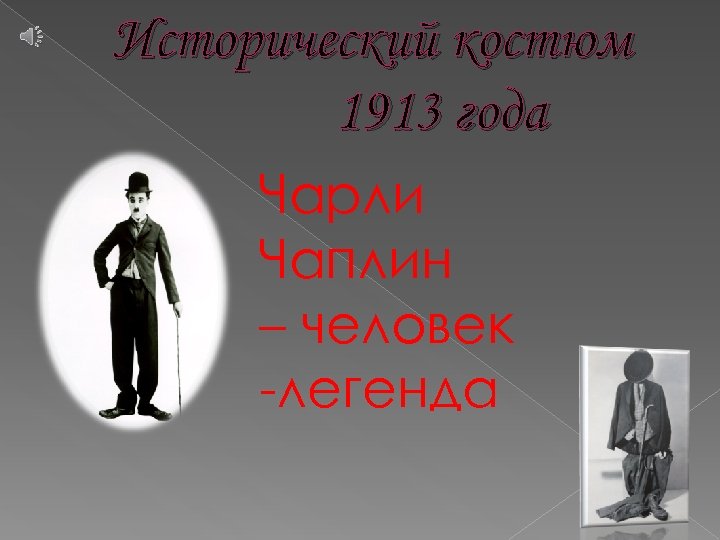 Исторический костюм 1913 года

Чарли Чаплин – человек -легенда